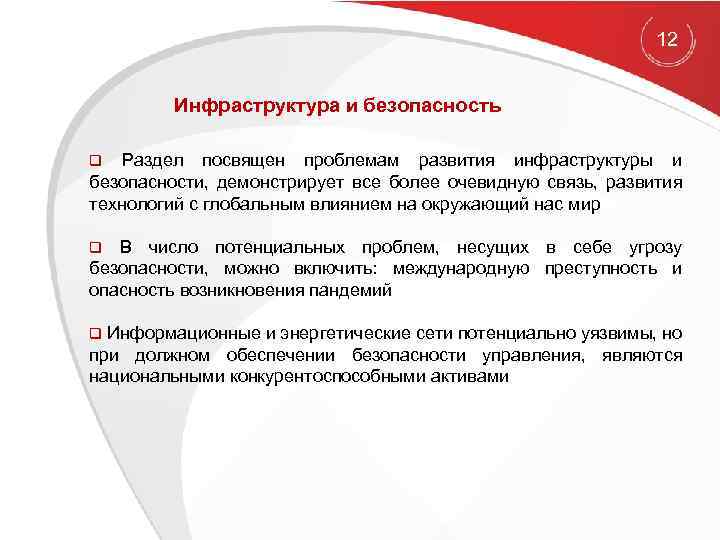 12

Инфраструктура и безопасность

❑ Раздел посвящен проблемам развития инфраструктуры и безопасности, демонстрирует все более очевидную связь, развития технологий с глобальным влиянием на окружающий нас мир

❑ В число потенциальных проблем, несущих в себе угрозу безопасности, можно включить: международную преступность и опасность возникновения пандемий

❑ Информационные и энергетические сети потенциально уязвимы, но при должном обеспечении безопасности управления, являются национальными конкурентоспособными активами